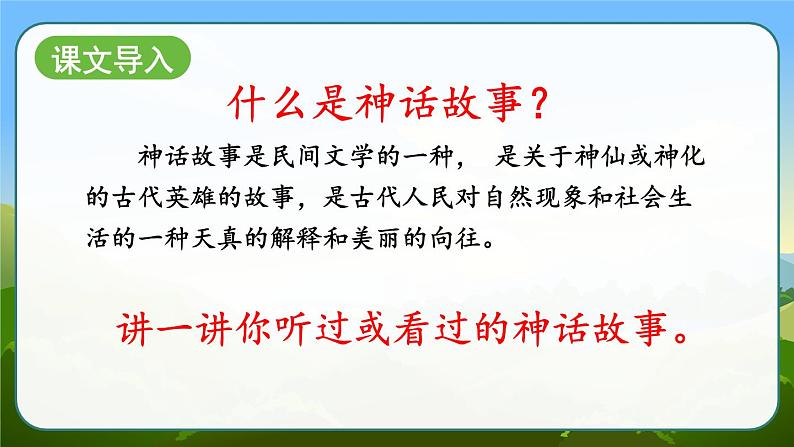 课文导入

什么是神话故事？

神话故事是民间文学的一种， 是关于神仙或神化的古代英雄的故事，是古代人民对自然现象和社会生活的一种天真的解释和美丽的向往。

讲一讲你听过或看过的神话故事。